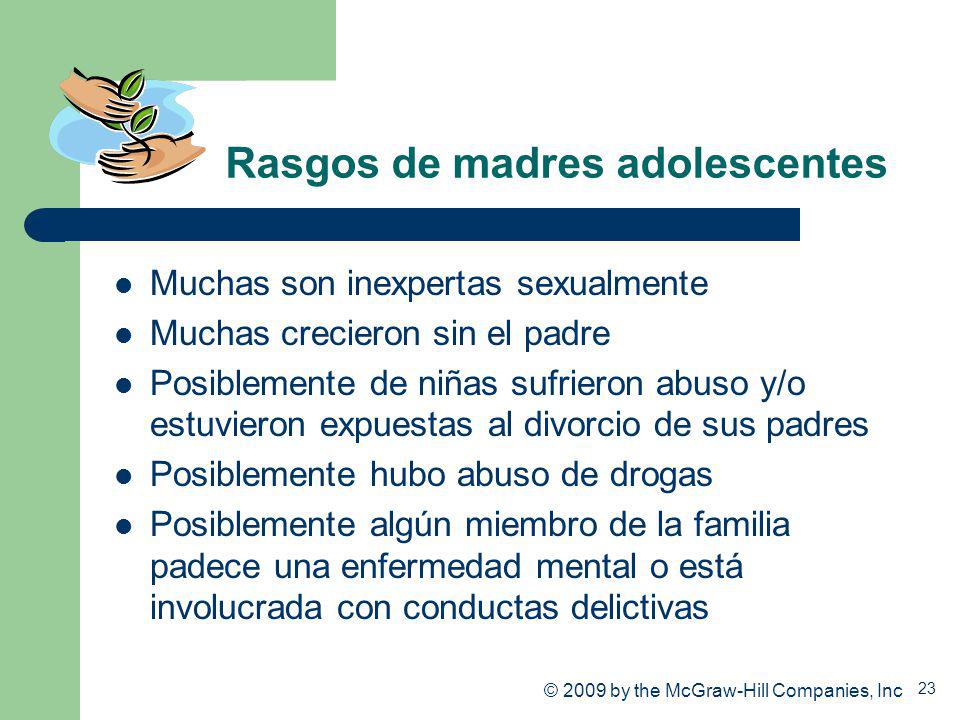 Rasgos de madres adolescentes

- Muchas son inexpertas sexualmente
- Muchas crecieron sin el padre
- Posiblemente de niñas sufrieron abuso y/o estuvieron expuestas al divorcio de sus padres
- Posiblemente hubo abuso de drogas
- Posiblemente algún miembro de la familia padece una enfermedad mental o está involucrada con conductas delictivas

© 2009 by the McGraw-Hill Companies, Inc 23